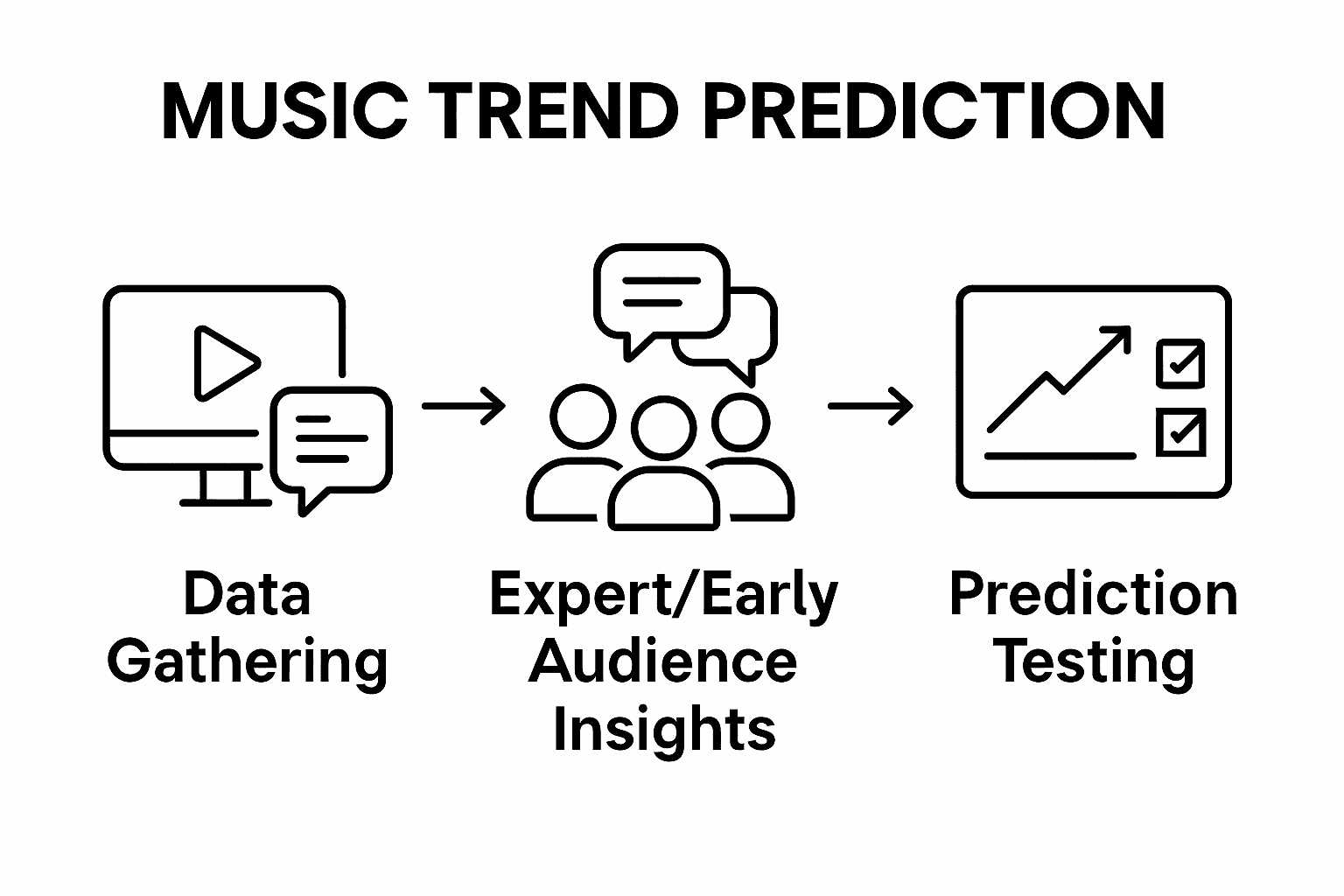 MUSIC TREND PREDICTION

Data Gathering

Expert/Early Audience Insights

Prediction Testing